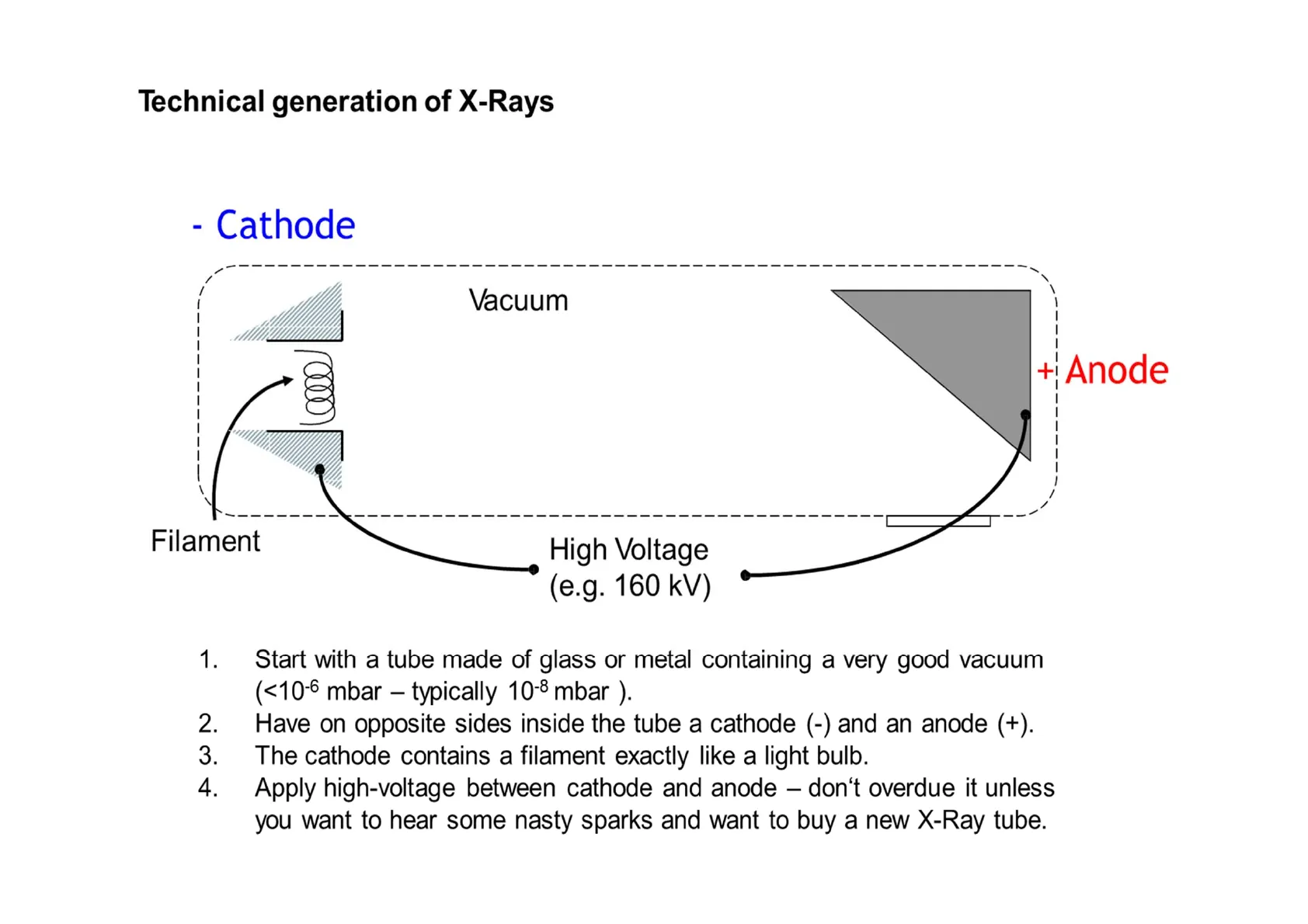 Technical generation of X-Rays

- Cathode

Vacuum

+ Anode

Filament

High Voltage
(e.g. 160 kV)

1. Start with a tube made of glass or metal containing a very good vacuum (<$10^{-6}$ mbar – typically $10^{-8}$ mbar ).
2. Have on opposite sides inside the tube a cathode (-) and an anode (+).
3. The cathode contains a filament exactly like a light bulb.
4. Apply high-voltage between cathode and anode – don‘t overdue it unless you want to hear some nasty sparks and want to buy a new X-Ray tube.